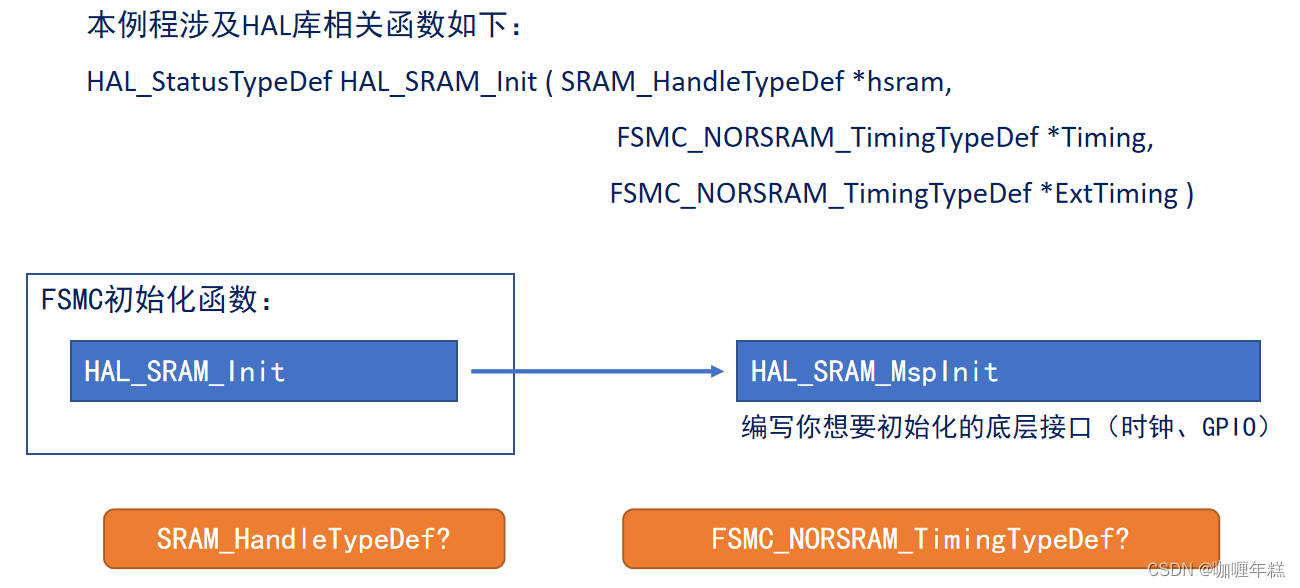 本例程涉及HAL库相关函数如下：

HAL_StatusTypeDef HAL_SRAM_Init ( SRAM_HandleTypeDef *hsram,
FSMC_NORSRAM_TimingTypeDef *Timing,
FSMC_NORSRAM_TimingTypeDef *ExtTiming )

FSMC初始化函数：

HAL_SRAM_Init

HAL_SRAM_MspInit

编写你想要初始化的底层接口（时钟、GPIO）

SRAM_HandleTypeDef?

FSMC_NORSRAM_TimingTypeDef?

CSDN @咖喱年糕